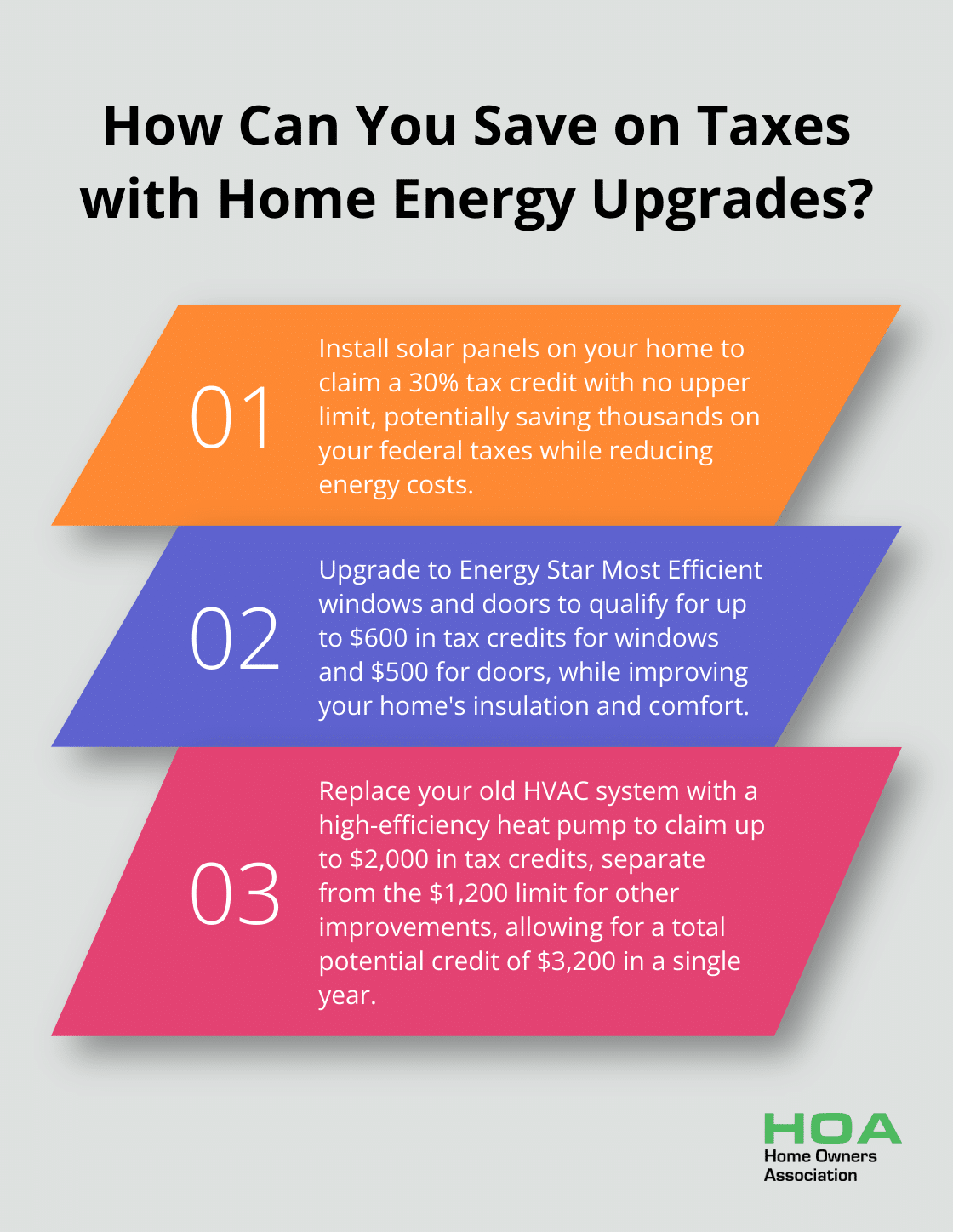 How Can You Save on Taxes with Home Energy Upgrades?

01

Install solar panels on your home to claim a 30% tax credit with no upper limit, potentially saving thousands on your federal taxes while reducing energy costs.

02

Upgrade to Energy Star Most Efficient windows and doors to qualify for up to \$600 in tax credits for windows and \$500 for doors, while improving your home's insulation and comfort.

03

Replace your old HVAC system with a high-efficiency heat pump to claim up to \$2,000 in tax credits, separate from the \$1,200 limit for other improvements, allowing for a total potential credit of \$3,200 in a single year.

HOA
Home Owners Association